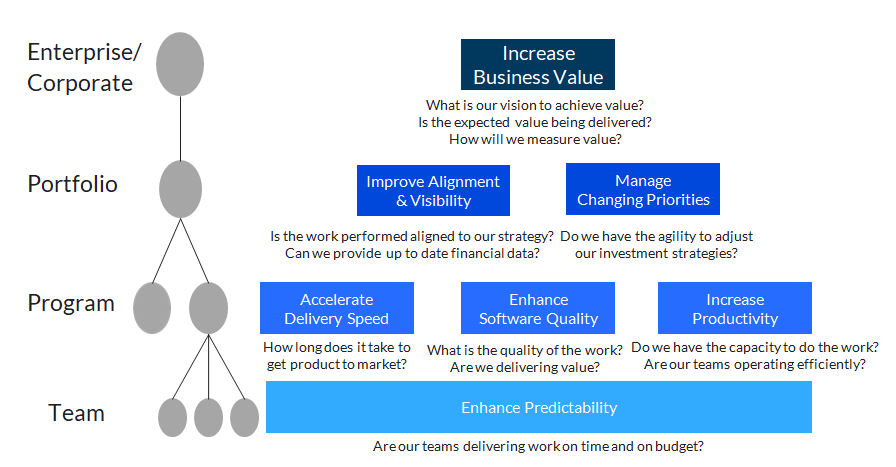 Enterprise/ Corporate

Portfolio

Program

Team

Increase Business Value

What is our vision to achieve value?
Is the expected value being delivered?
How will we measure value?

Improve Alignment & Visibility

Is the work performed aligned to our strategy?
Can we provide up to date financial data?

Manage Changing Priorities

Do we have the agility to adjust our investment strategies?

Accelerate Delivery Speed

How long does it take to get product to market?

Enhance Software Quality

What is the quality of the work?
Are we delivering value?

Increase Productivity

Do we have the capacity to do the work?
Are our teams operating efficiently?

Enhance Predictability

Are our teams delivering work on time and on budget?